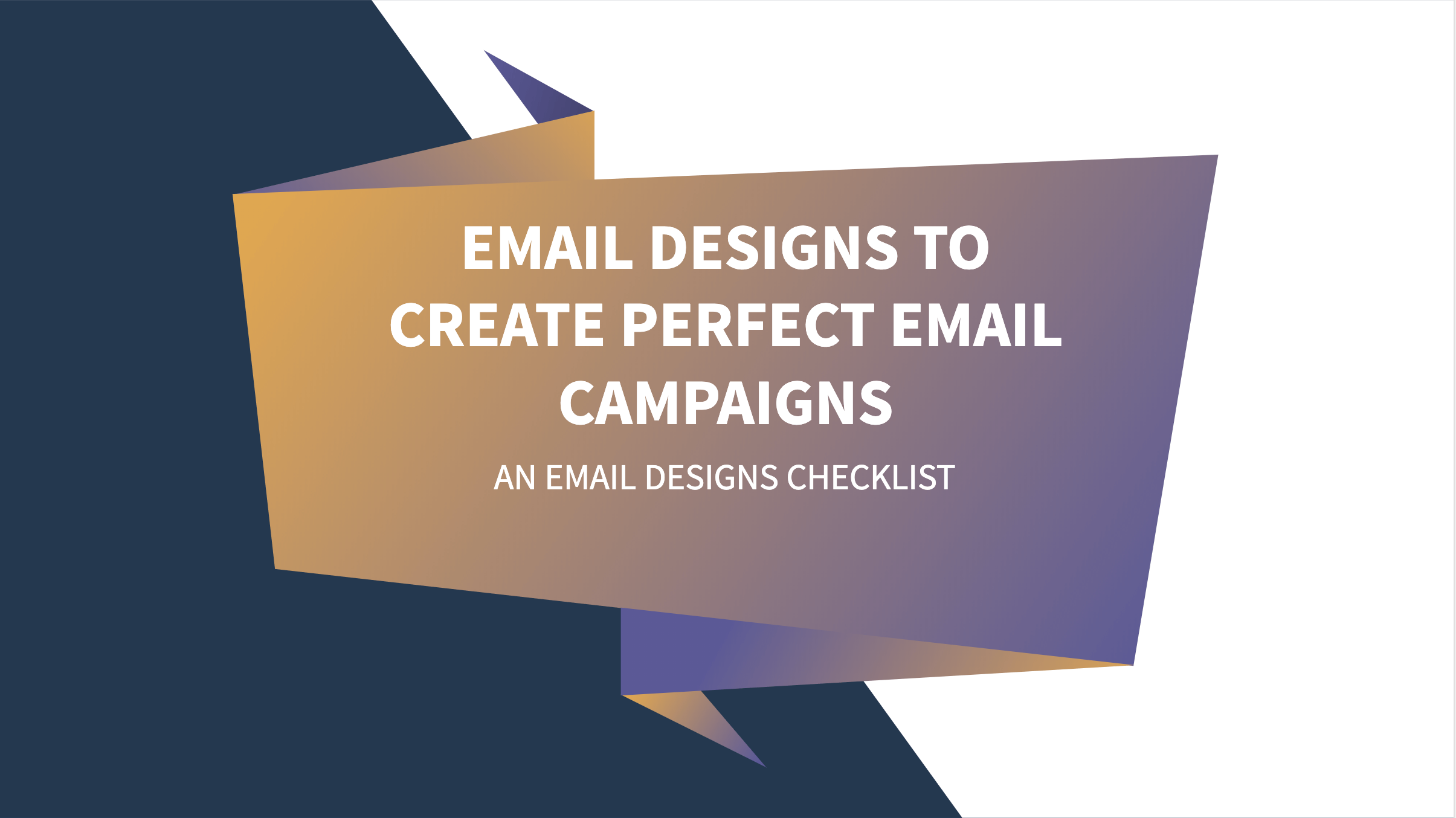 EMAIL DESIGNS TO CREATE PERFECT EMAIL CAMPAIGNS

AN EMAIL DESIGNS CHECKLIST